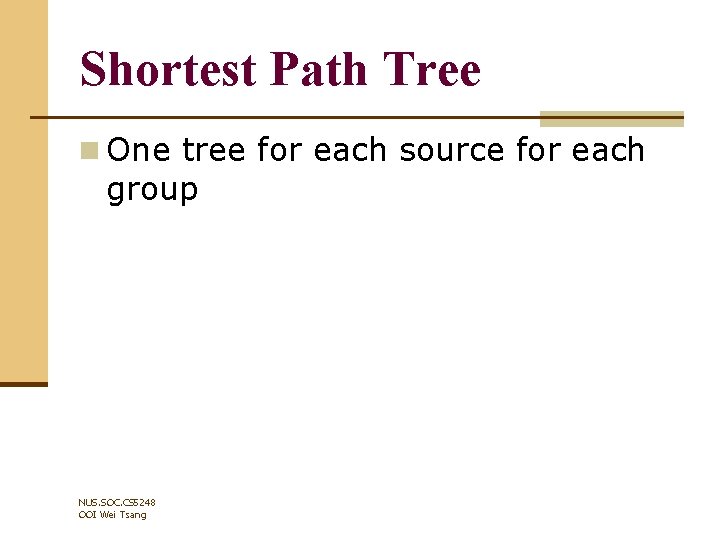 Shortest Path Tree

One tree for each source for each group

NUS.SOC.CS5248
OOI Wei Tsang